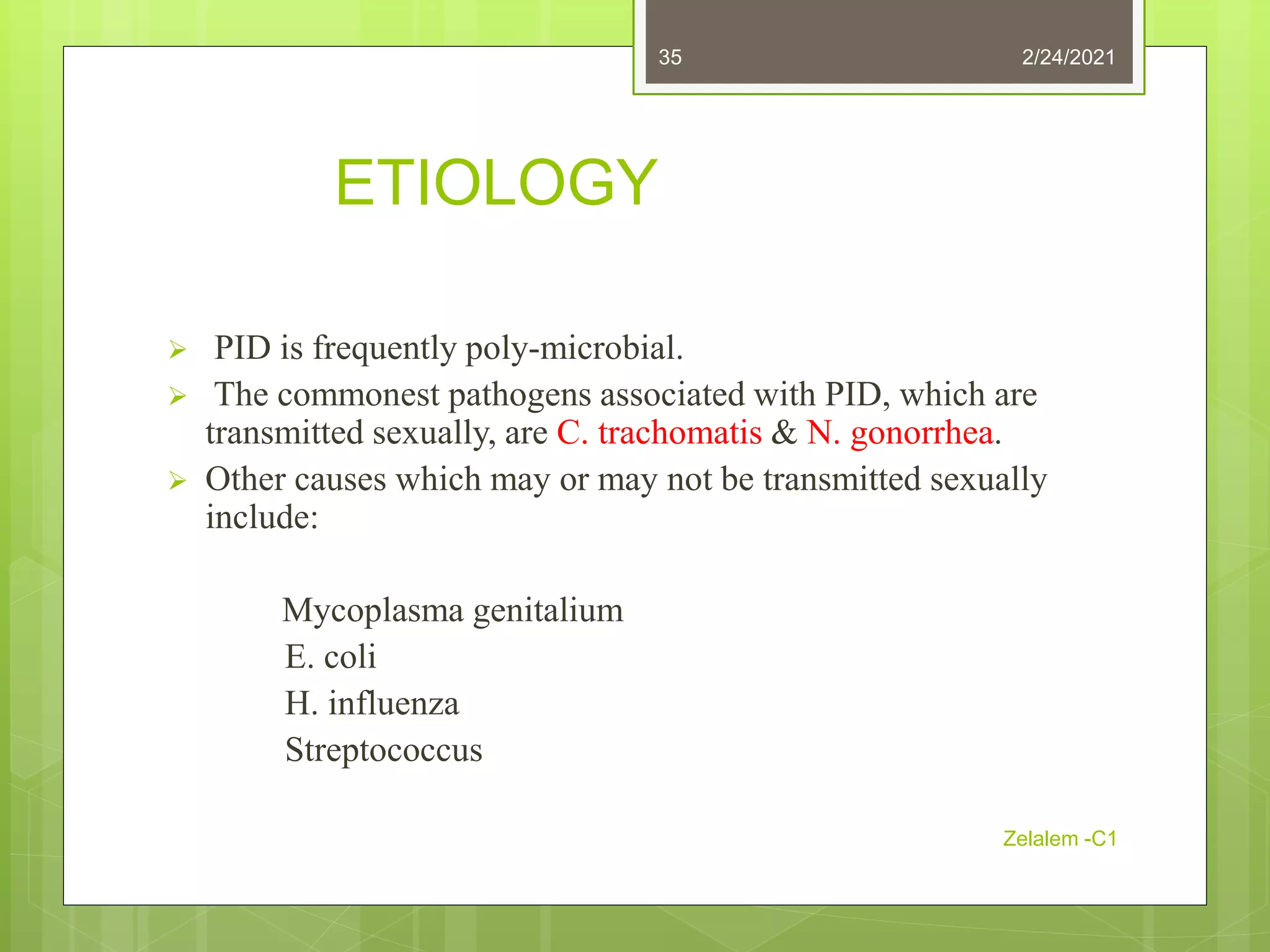 35 2/24/2021

ETIOLOGY

➢ PID is frequently poly-microbial.
➢ The commonest pathogens associated with PID, which are transmitted sexually, are C. trachomatis & N. gonorrhea.
➢ Other causes which may or may not be transmitted sexually include:

Mycoplasma genitalium
E. coli
H. influenza
Streptococcus

Zelalem -C1